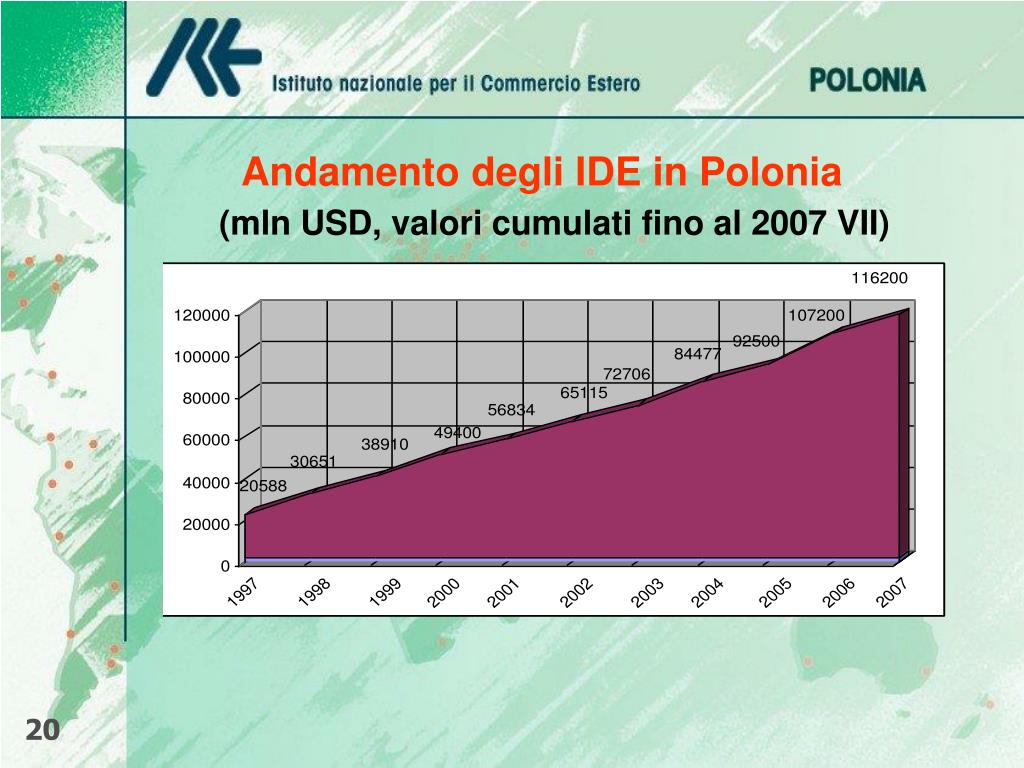 Istituto nazionale per il Commercio Estero

POLONIA

Andamento degli IDE in Polonia
(mln USD, valori cumulati fino al 2007 VII)

116200
107200
92500
84477
72706
65115
56834
49400
38910
30651
20588

120000
100000
80000
60000
40000
20000
0

1997
1998
1999
2000
2001
2002
2003
2004
2005
2006
2007

20